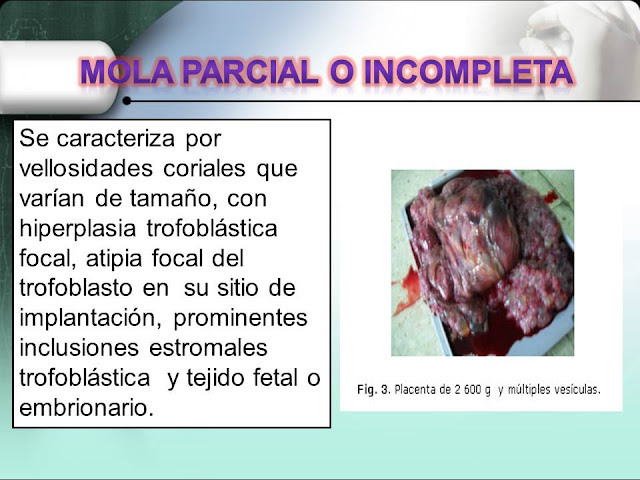 MOLA PARCIAL O INCOMPLETA

Se caracteriza por vellosidades coriales que varían de tamaño, con hiperplasia trofoblástica focal, atipia focal del trofoblasto en su sitio de implantación, prominentes inclusiones estromales trofoblástica y tejido fetal o embrionario.

Fig. 3. Placenta de 2 600 g y múltiples vesículas.